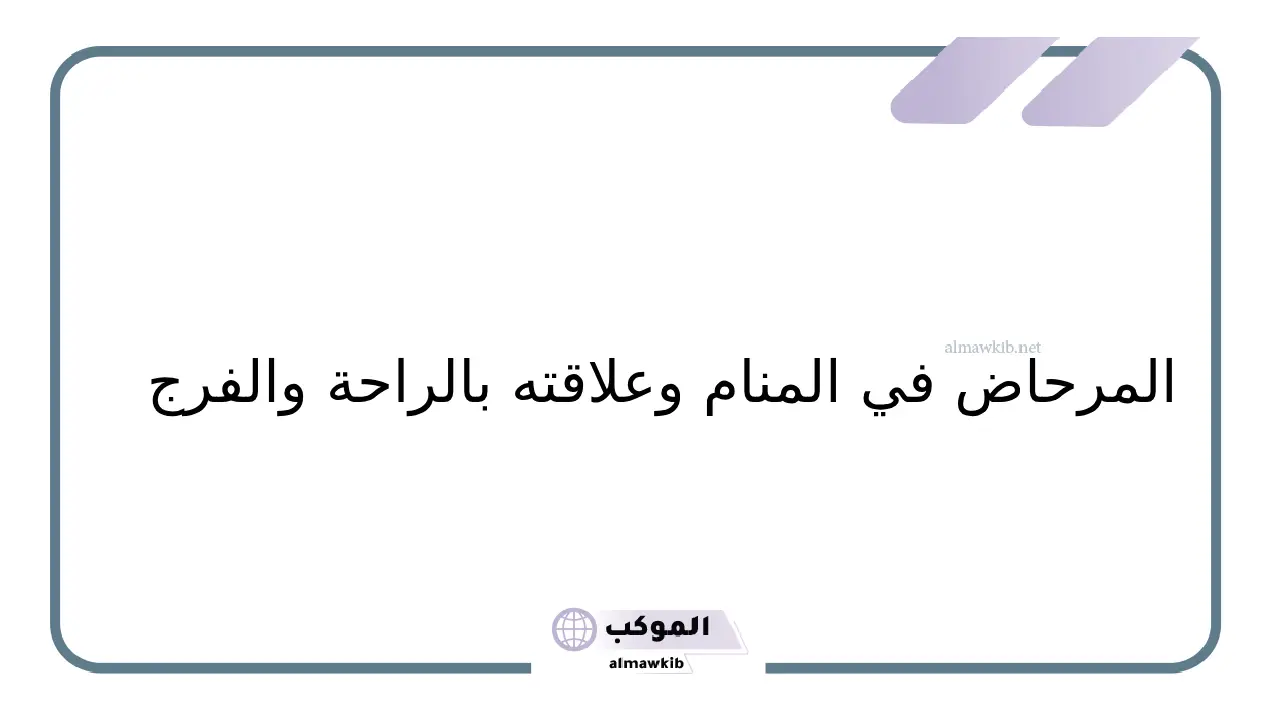 almawkib.net

المرحاض في المنام وعلاقته بالراحة والفرج

الموكب
almawkib